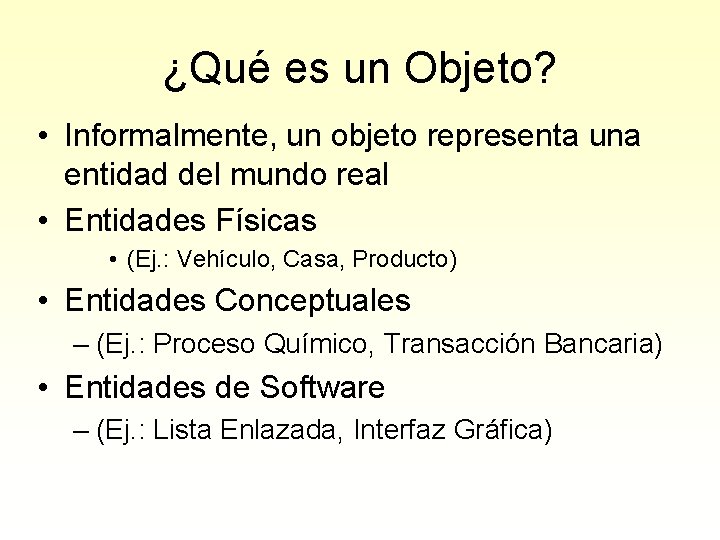 ¿Qué es un Objeto?

• Informalmente, un objeto representa una entidad del mundo real
• Entidades Físicas
  • (Ej.: Vehículo, Casa, Producto)
• Entidades Conceptuales
  – (Ej.: Proceso Químico, Transacción Bancaria)
• Entidades de Software
  – (Ej.: Lista Enlazada, Interfaz Gráfica)